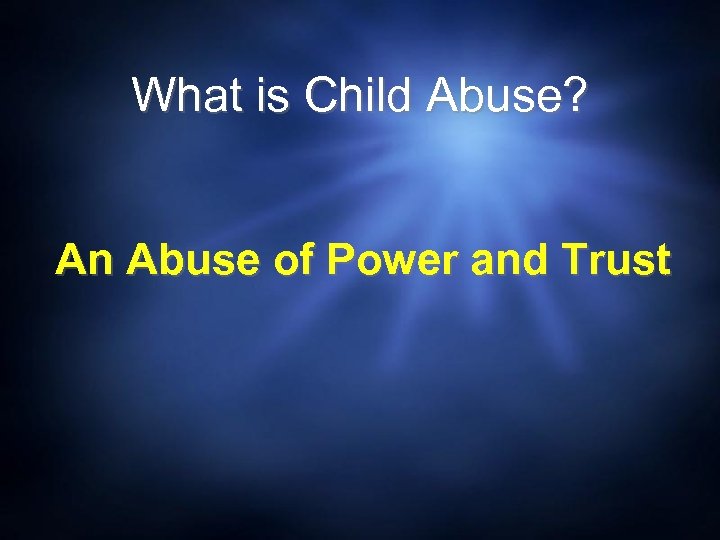 What is Child Abuse?

An Abuse of Power and Trust